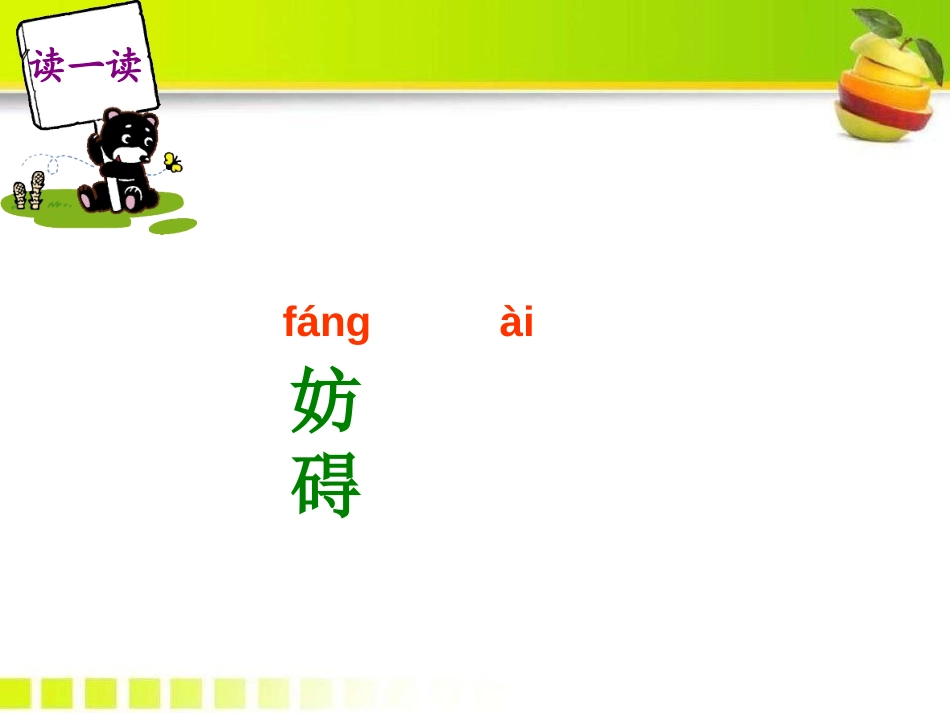 读一读

fáng　　　　ài

妨
碍